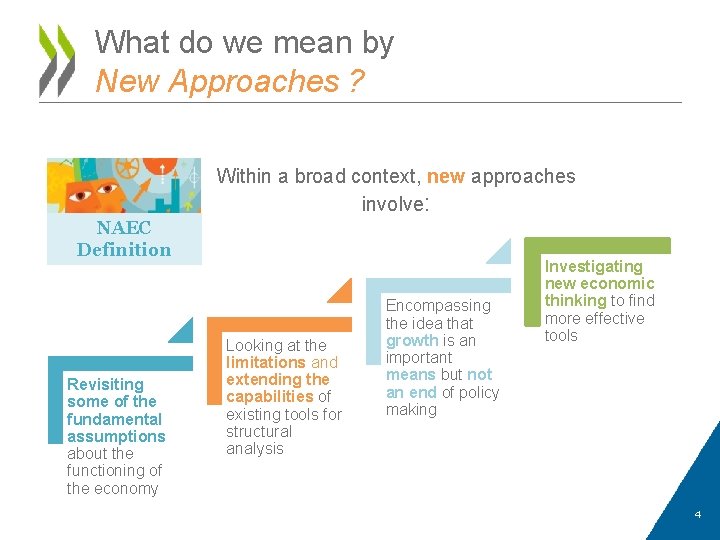 What do we mean by
New Approaches ?

NAEC Definition

Within a broad context, new approaches involve:

Revisiting some of the fundamental assumptions about the functioning of the economy

Looking at the limitations and extending the capabilities of existing tools for structural analysis

Encompassing the idea that growth is an important means but not an end of policy making

Investigating new economic thinking to find more effective tools

4